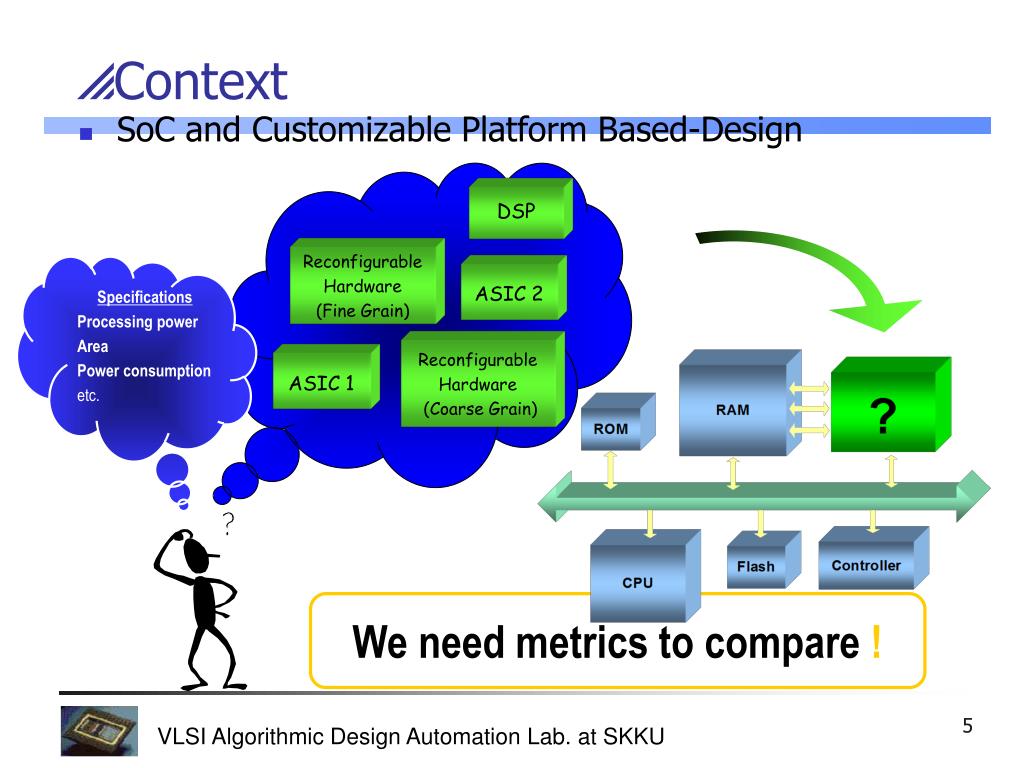 Context

SoC and Customizable Platform Based-Design

Specifications
Processing power
Area
Power consumption
etc.

DSP

Reconfigurable Hardware (Fine Grain)

ASIC 2

ASIC 1

Reconfigurable Hardware (Coarse Grain)

?

ROM

RAM

?

CPU

Flash

Controller

We need metrics to compare !

VLSI Algorithmic Design Automation Lab. at SKKU

5